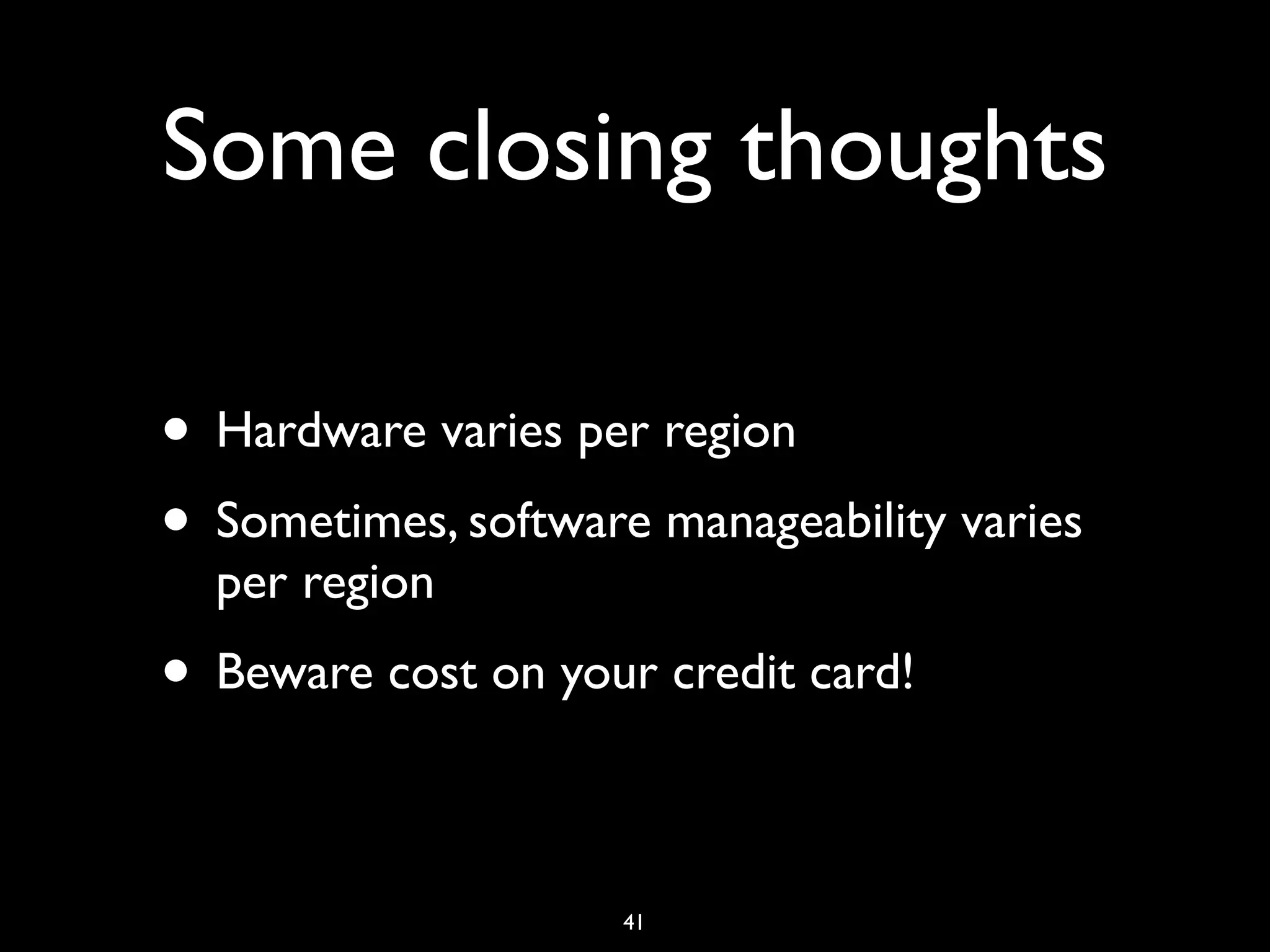 Some closing thoughts

• Hardware varies per region

• Sometimes, software manageability varies per region

• Beware cost on your credit card!

41